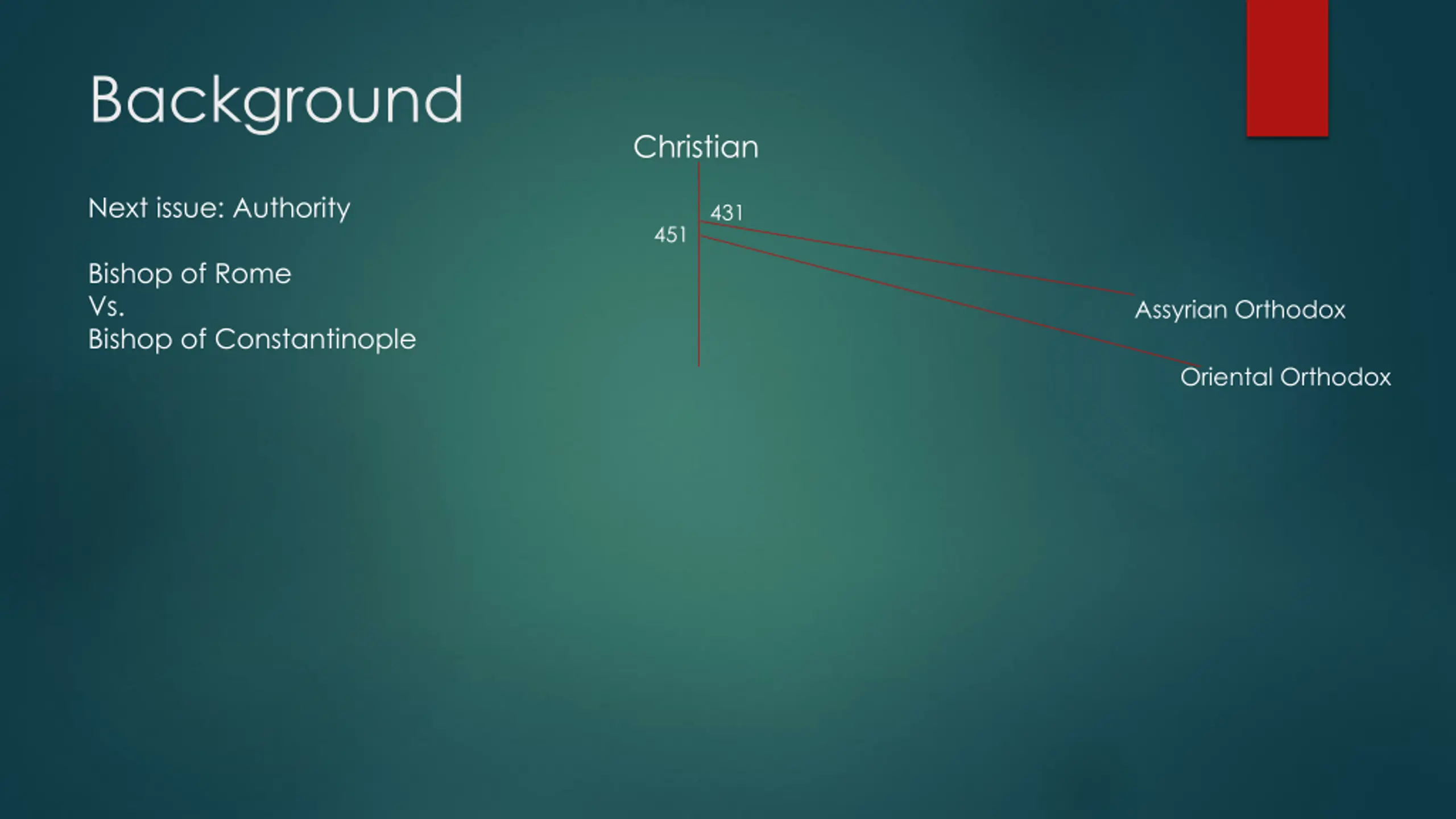 Background

Next issue: Authority

Bishop of Rome
Vs.
Bishop of Constantinople

Christian

431

451

Assyrian Orthodox

Oriental Orthodox